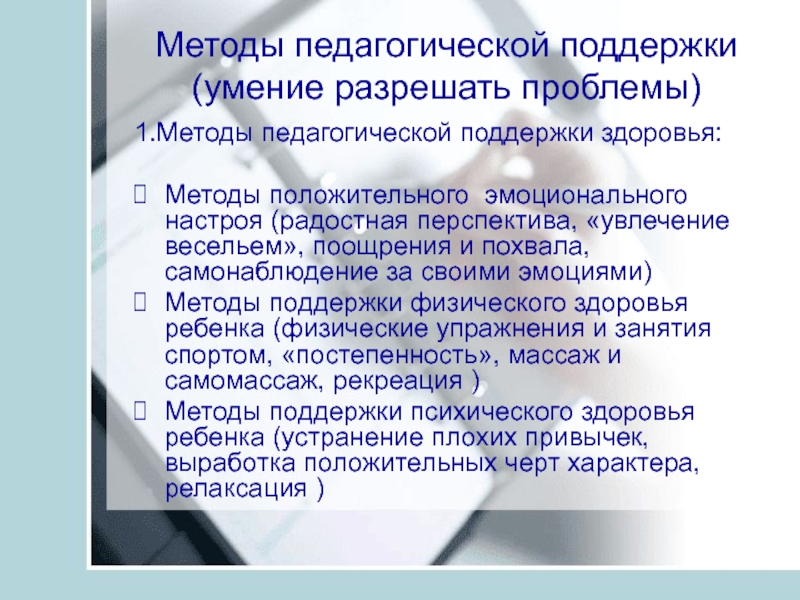 Методы педагогической поддержки (умение разрешать проблемы)

1.Методы педагогической поддержки здоровья:

 Методы положительного эмоционального настроя (радостная перспектива, «увлечение весельем», поощрения и похвала, самонаблюдение за своими эмоциями)
 Методы поддержки физического здоровья ребенка (физические упражнения и занятия спортом, «постепенность», массаж и самомассаж, рекреация )
 Методы поддержки психического здоровья ребенка (устранение плохих привычек, выработка положительных черт характера, релаксация )